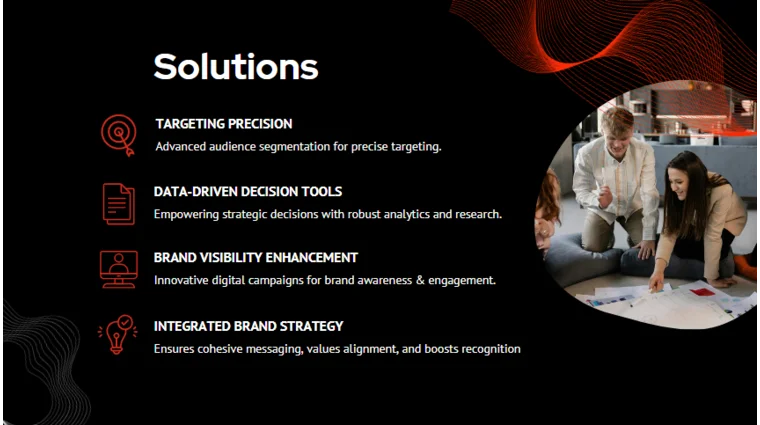 Solutions

TARGETING PRECISION
Advanced audience segmentation for precise targeting.

DATA-DRIVEN DECISION TOOLS
Empowering strategic decisions with robust analytics and research.

BRAND VISIBILITY ENHANCEMENT
Innovative digital campaigns for brand awareness & engagement.

INTEGRATED BRAND STRATEGY
Ensures cohesive messaging, values alignment, and boosts recognition